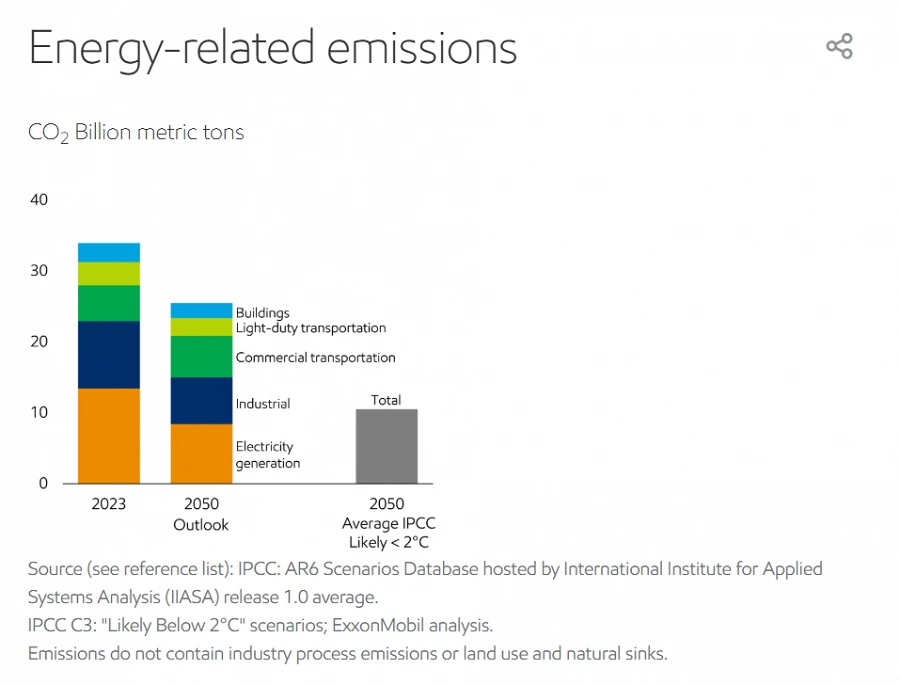 Energy-related emissions

$CO_2$ Billion metric tons

40
30
20
10
0

Buildings
Light-duty transportation
Commercial transportation
Industrial
Electricity generation

Total

2023
2050 Outlook
2050 Average IPCC Likely < 2°C

Source (see reference list): IPCC: AR6 Scenarios Database hosted by International Institute for Applied Systems Analysis (IIASA) release 1.0 average.
IPCC C3: "Likely Below 2°C" scenarios; ExxonMobil analysis.
Emissions do not contain industry process emissions or land use and natural sinks.